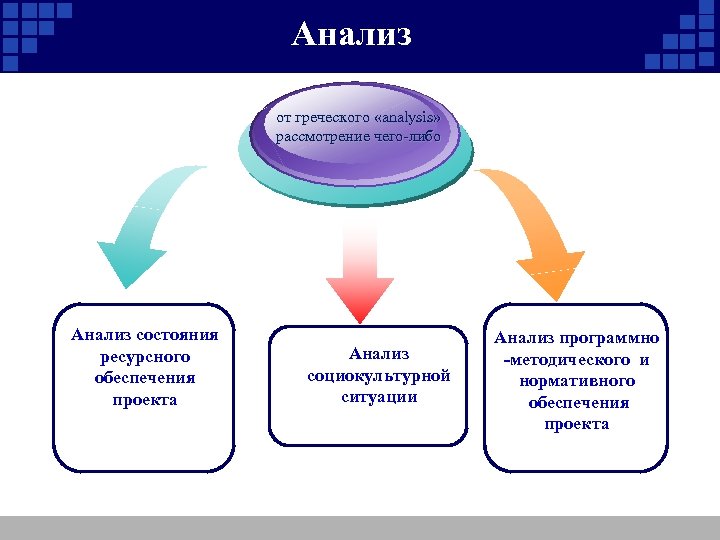 Анализ

от греческого «analysis» рассмотрение чего-либо

Анализ состояния ресурсного обеспечения проекта

Анализ социокультурной ситуации

Анализ программно -методического и нормативного обеспечения проекта